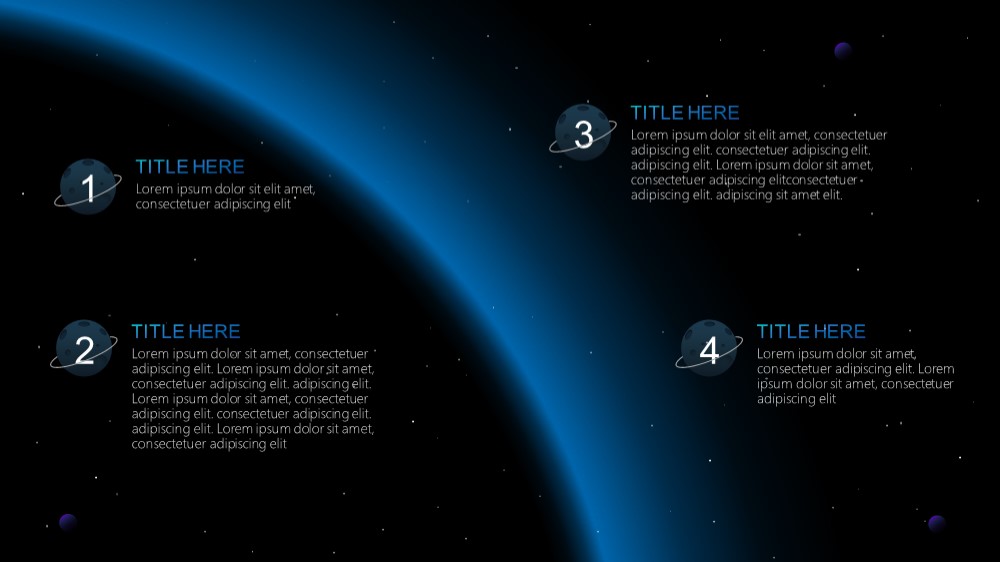 1

TITLE HERE

Lorem ipsum dolor sit elit amet, consectetuer adipiscing elit

2

TITLE HERE

Lorem ipsum dolor sit amet, consectetuer adipiscing elit. Lorem ipsum dolor sit amet, consectetuer adipiscing elit. adipiscing elit. Lorem ipsum dolor sit amet, consectetuer adipiscing elit. consectetuer adipiscing elit. adipiscing elit. Lorem ipsum dolor sit amet, consectetuer adipiscing elit

3

TITLE HERE

Lorem ipsum dolor sit elit amet, consectetuer adipiscing elit. consectetuer adipiscing elit. adipiscing elit. Lorem ipsum dolor sit amet, consectetuer adipiscing elitconsectetuer adipiscing elit. adipiscing sit amet elit.

4

TITLE HERE

Lorem ipsum dolor sit amet, consectetuer adipiscing elit. Lorem ipsum dolor sit amet, consectetuer adipiscing elit